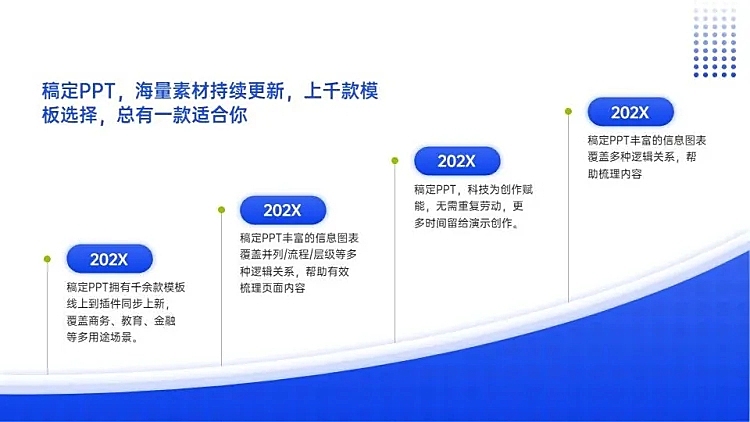 稿定PPT，海量素材持续更新，上千款模板选择，总有一款适合你

202X

稿定PPT拥有千余款模板线上到插件同步上新，覆盖商务、教育、金融等多用途场景。

202X

稿定PPT丰富的信息图表覆盖并列/流程/层级等多种逻辑关系，帮助有效梳理页面内容

202X

稿定PPT，科技为创作赋能，无需重复劳动，更多时间留给演示创作。

202X

稿定PPT丰富的信息图表覆盖多种逻辑关系，帮助梳理内容